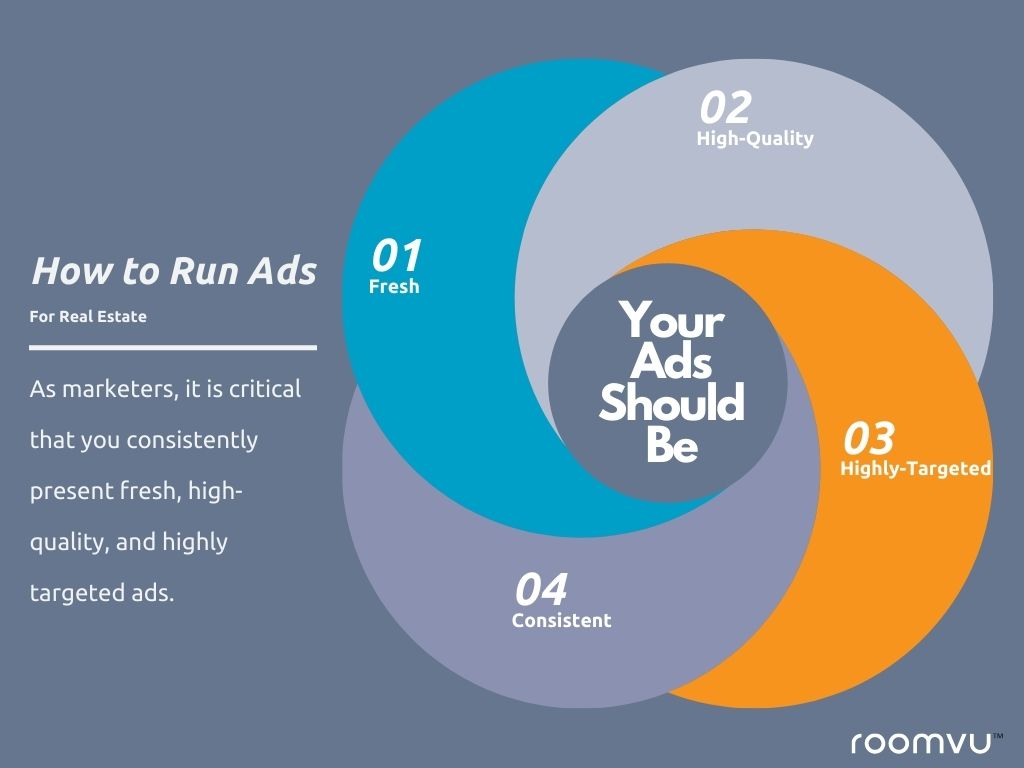 How to Run Ads

For Real Estate

As marketers, it is critical that you consistently present fresh, high-quality, and highly targeted ads.

01
Fresh

02
High-Quality

Your Ads Should Be

03
Highly-Targeted

04
Consistent

roomvu™